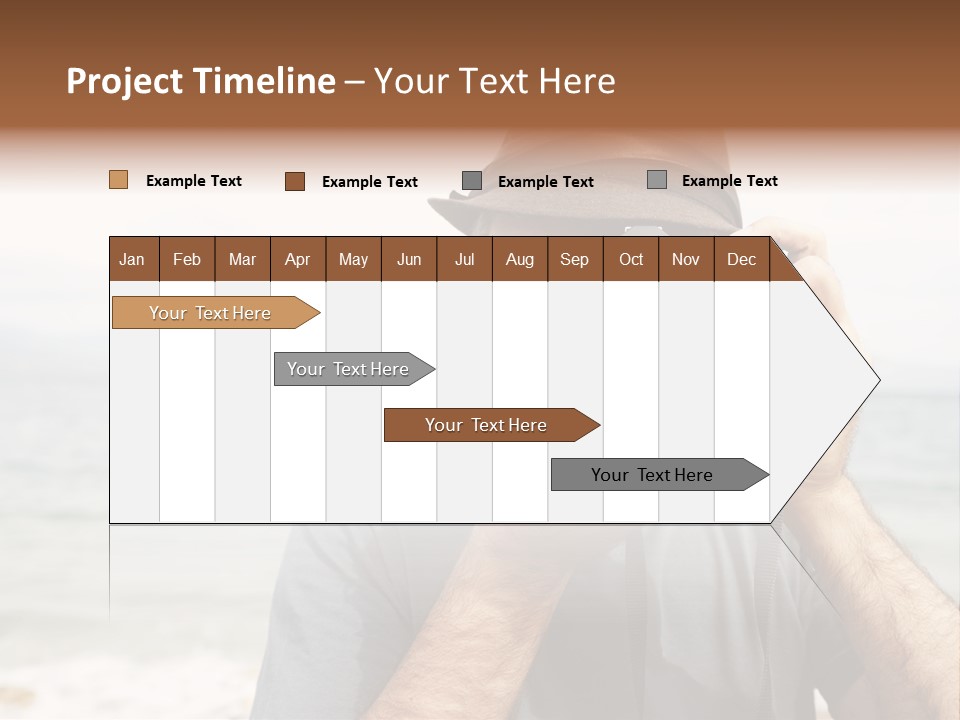 Project Timeline – Your Text Here

Example Text
Example Text
Example Text
Example Text

| Jan | Feb | Mar | Apr | May | Jun | Jul | Aug | Sep | Oct | Nov | Dec |
|---|---|---|---|---|---|---|---|---|---|---|---|

Your Text Here

Your Text Here

Your Text Here

Your Text Here